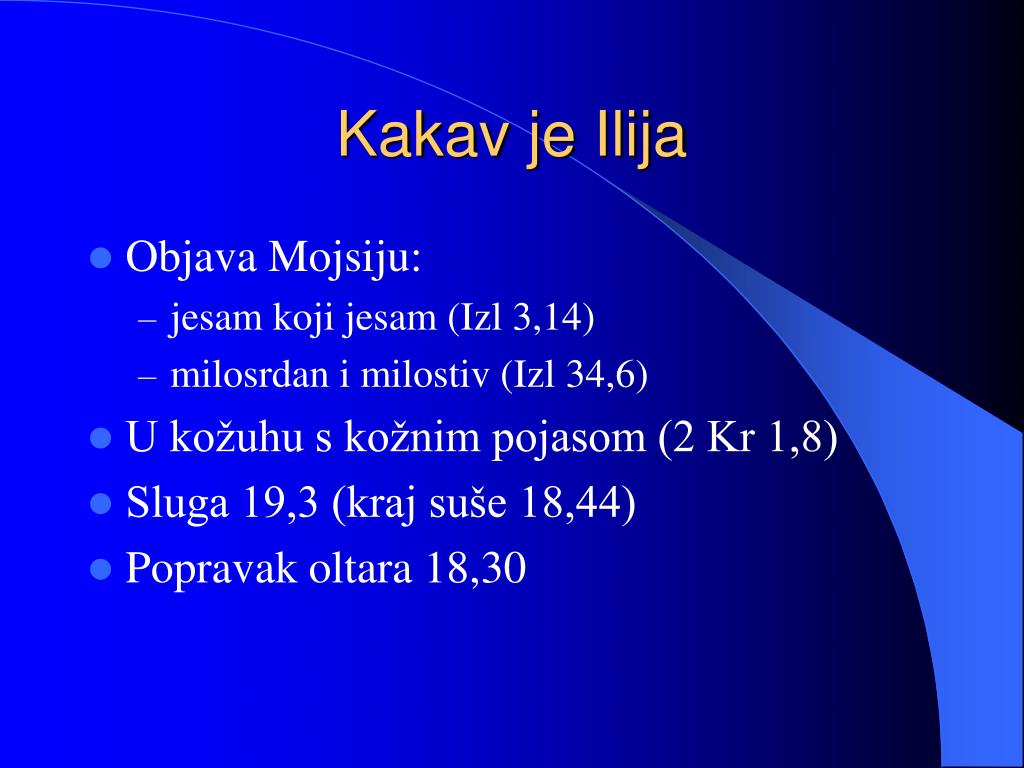 Kakav je Ilija

- Objava Mojsiju:
  – jesam koji jesam (Izl 3,14)
  – milosrdan i milostiv (Izl 34,6)
- U kožuhu s kožnim pojasom (2 Kr 1,8)
- Sluga 19,3 (kraj suše 18,44)
- Popravak oltara 18,30